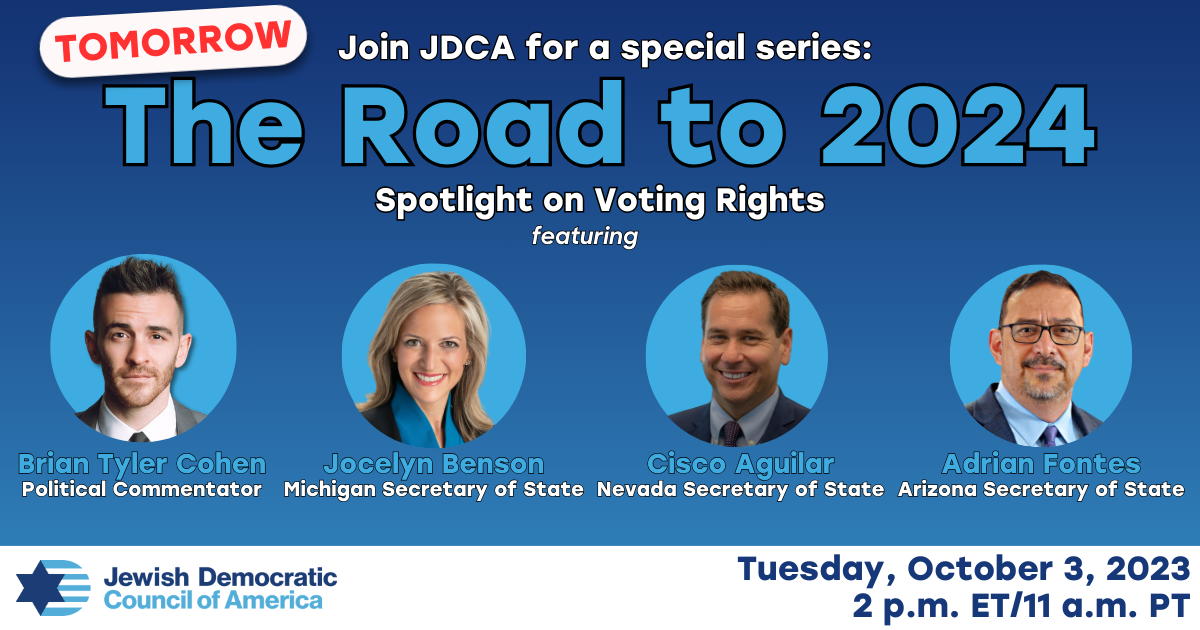 TOMORROW

Join JDCA for a special series:

The Road to 2024

Spotlight on Voting Rights

featuring

Brian Tyler Cohen
Political Commentator

Jocelyn Benson
Michigan Secretary of State

Cisco Aguilar
Nevada Secretary of State

Adrian Fontes
Arizona Secretary of State

Jewish Democratic Council of America

Tuesday, October 3, 2023
2 p.m. ET/11 a.m. PT